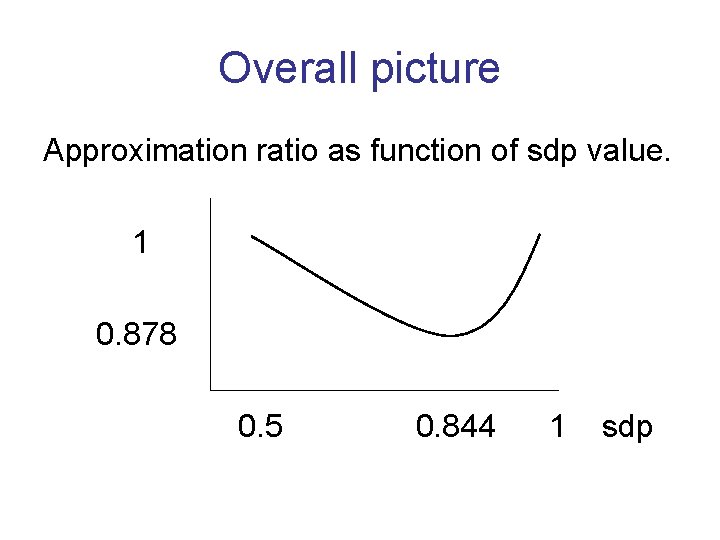 Overall picture

Approximation ratio as function of sdp value.

1

0.878

0.5

0.844

1

sdp